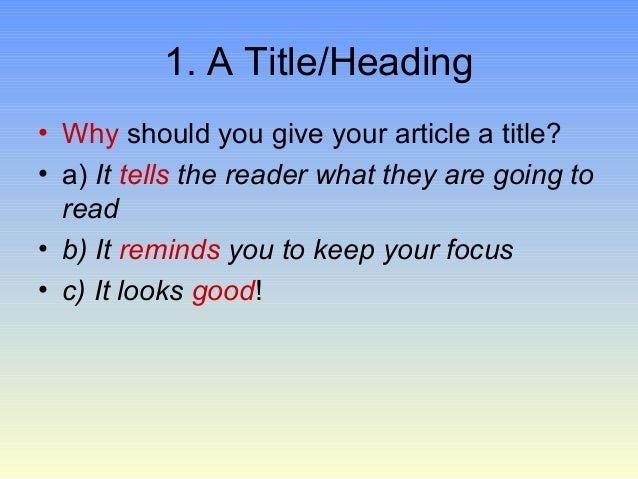 1. A Title/Heading

• Why should you give your article a title?
• a) It tells the reader what they are going to read
• b) It reminds you to keep your focus
• c) It looks good!